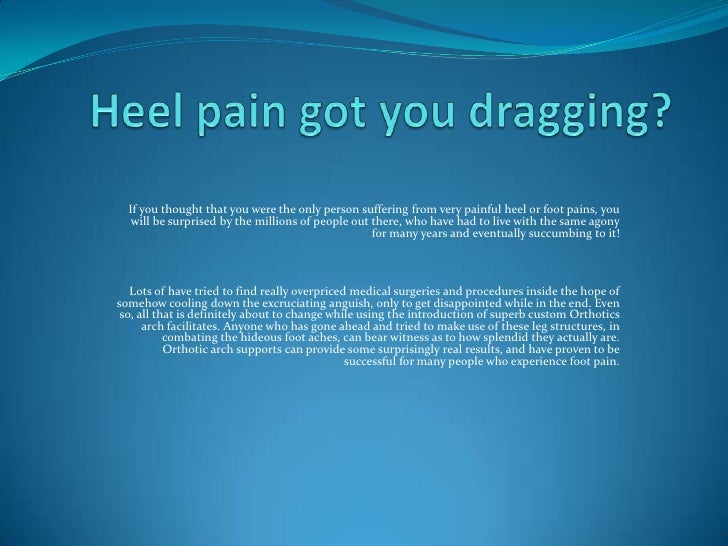 Heel pain got you dragging?

If you thought that you were the only person suffering from very painful heel or foot pains, you will be surprised by the millions of people out there, who have had to live with the same agony for many years and eventually succumbing to it!

Lots of have tried to find really overpriced medical surgeries and procedures inside the hope of somehow cooling down the excruciating anguish, only to get disappointed while in the end. Even so, all that is definitely about to change while using the introduction of superb custom Orthotics arch facilitates. Anyone who has gone ahead and tried to make use of these leg structures, in combating the hideous foot aches, can bear witness as to how splendid they actually are. Orthotic arch supports can provide some surprisingly real results, and have proven to be successful for many people who experience foot pain.